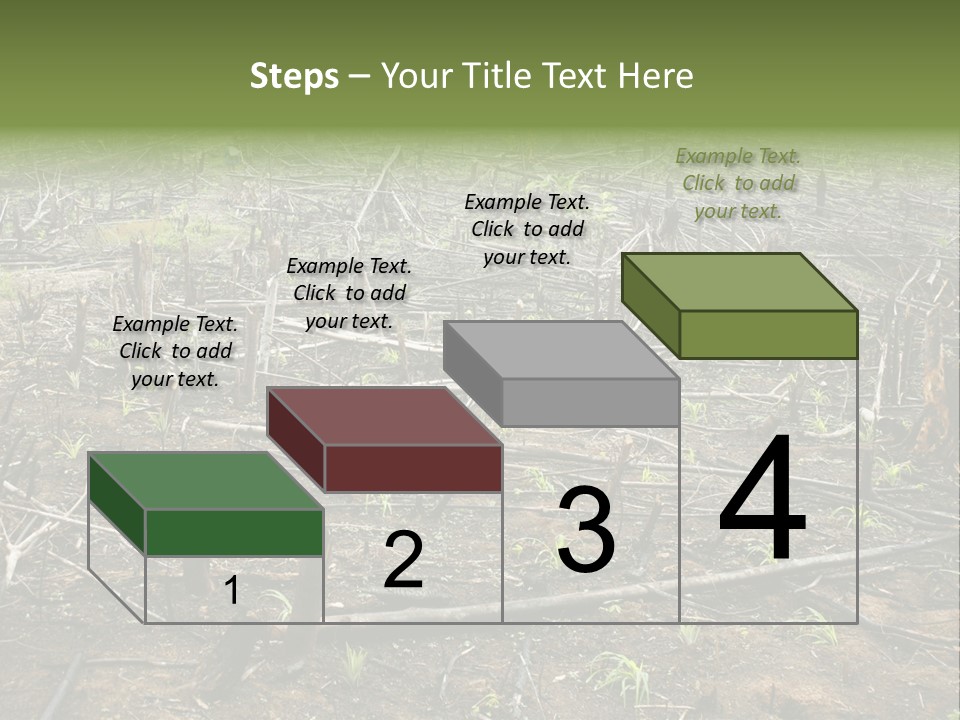 Steps – Your Title Text Here

Example Text. Click to add your text.

Example Text. Click to add your text.

Example Text. Click to add your text.

Example Text. Click to add your text.

1

2

3

4